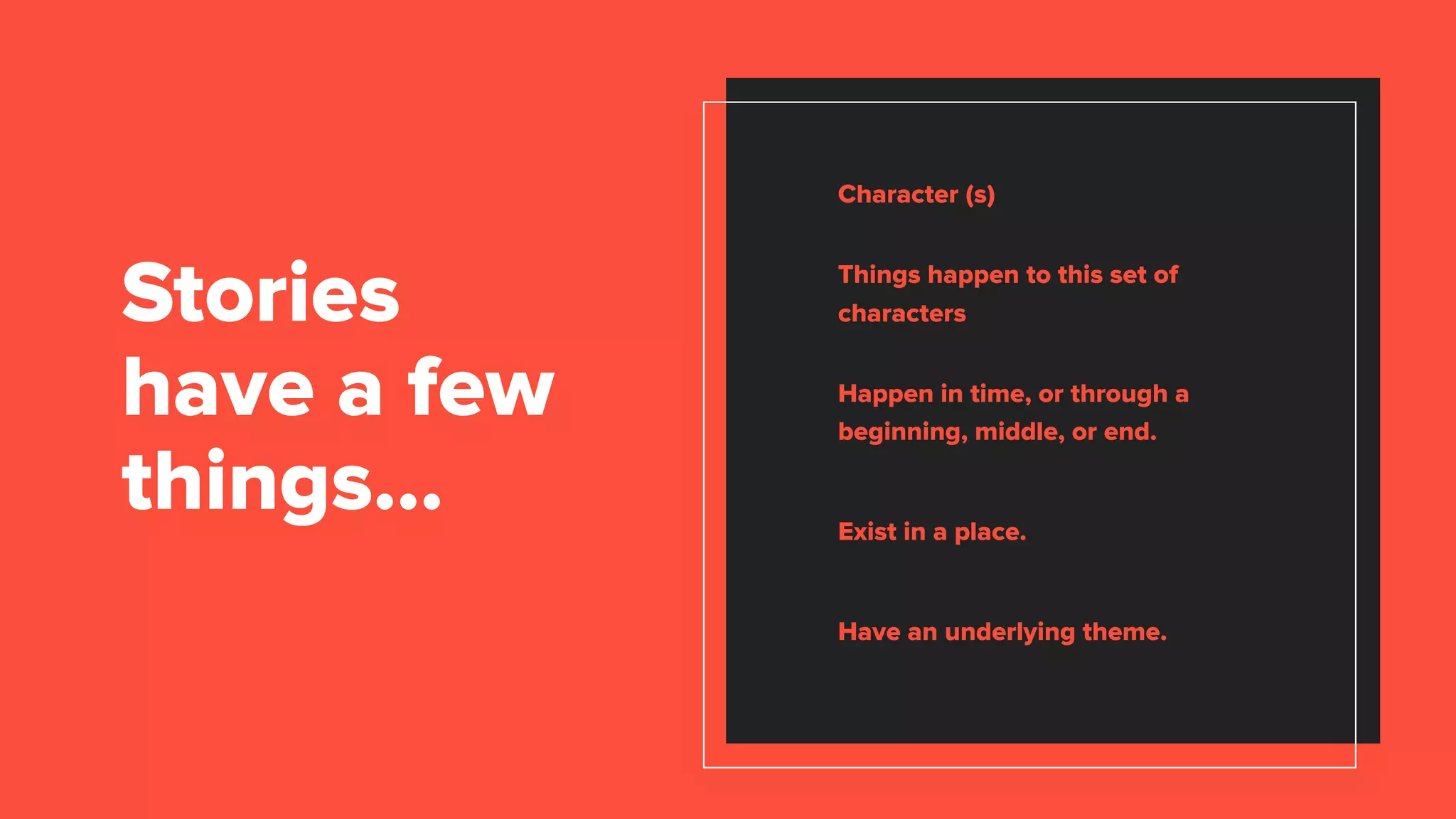 Stories have a few things...

Character (s)

Things happen to this set of characters

Happen in time, or through a beginning, middle, or end.

Exist in a place.

Have an underlying theme.